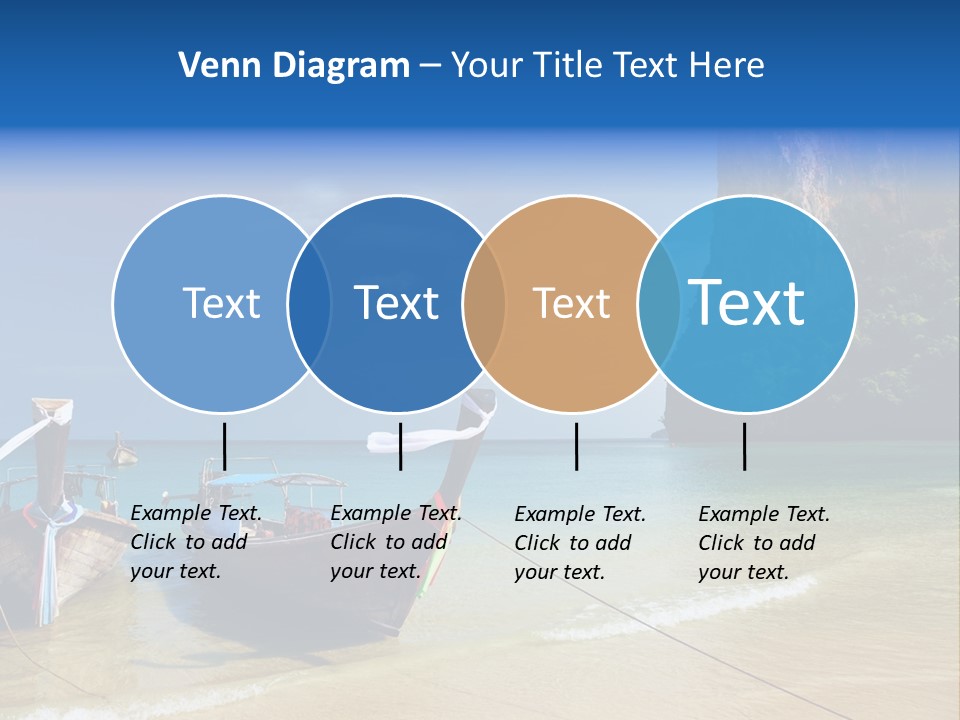 Venn Diagram – Your Title Text Here

Text

Text

Text

Text

Example Text. Click to add your text.

Example Text. Click to add your text.

Example Text. Click to add your text.

Example Text. Click to add your text.